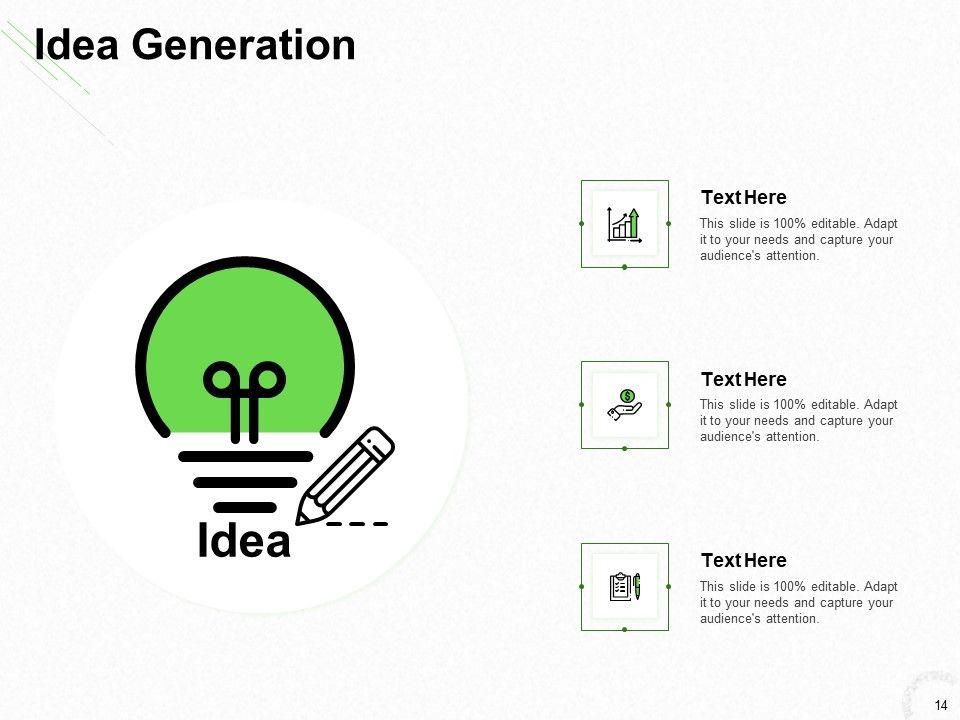 Idea Generation

Idea

Text Here

This slide is 100% editable. Adapt it to your needs and capture your audience's attention.

Text Here

This slide is 100% editable. Adapt it to your needs and capture your audience's attention.

Text Here

This slide is 100% editable. Adapt it to your needs and capture your audience's attention.

14